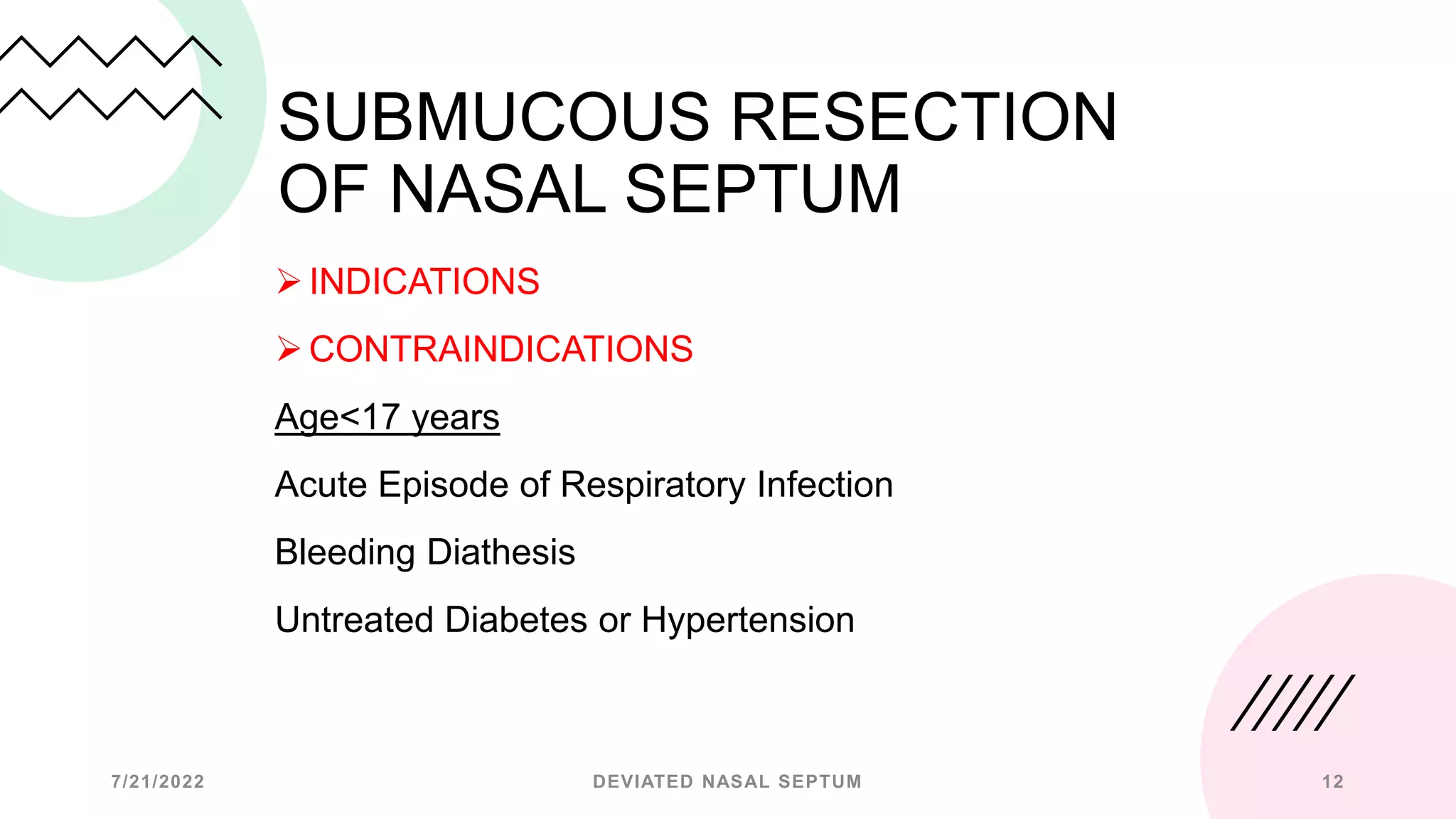 SUBMUCOUS RESECTION OF NASAL SEPTUM

➢ INDICATIONS

➢ CONTRAINDICATIONS

Age<17 years

Acute Episode of Respiratory Infection

Bleeding Diathesis

Untreated Diabetes or Hypertension

7/21/2022

DEVIATED NASAL SEPTUM

12